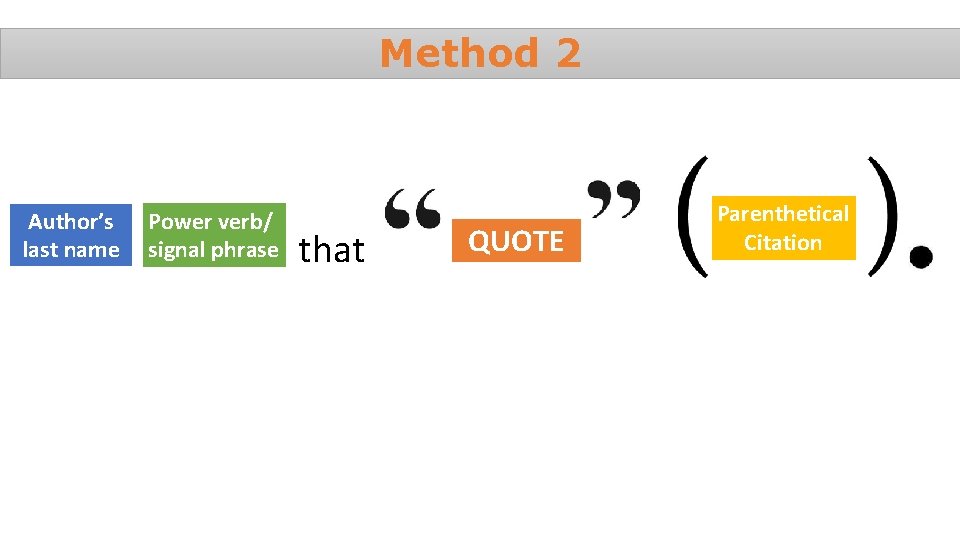 Method 2

Author's last name Power verb/ signal phrase that " QUOTE " ( Parenthetical Citation ).